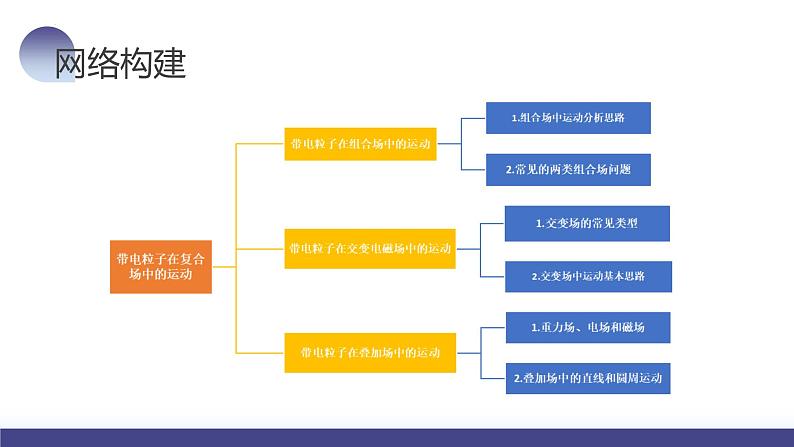 网络构建

带电粒子在复合场中的运动

带电粒子在组合场中的运动

1.组合场中运动分析思路

2.常见的两类组合场问题

带电粒子在交变电磁场中的运动

1.交变场的常见类型

2.交变场中运动基本思路

带电粒子在叠加场中的运动

1.重力场、电场和磁场

2.叠加场中的直线和圆周运动